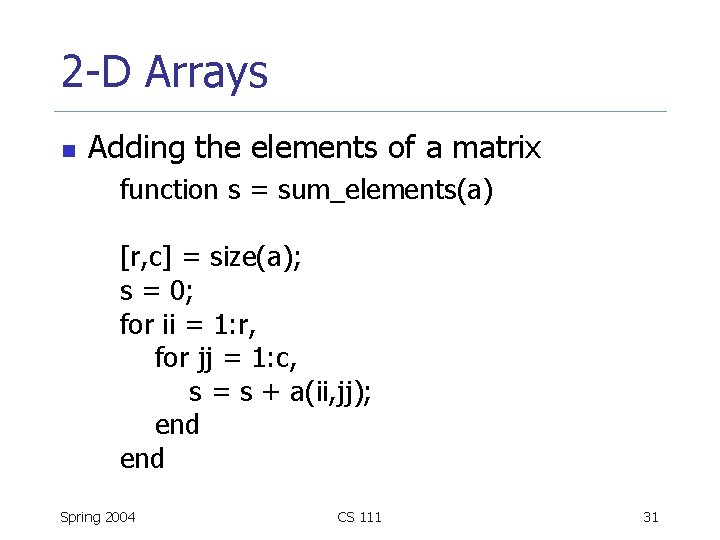 2-D Arrays

Adding the elements of a matrix

function s = sum_elements(a)

[r,c] = size(a);
s = 0;
for ii = 1:r,
    for jj = 1:c,
        s = s + a(ii,jj);
    end
end

Spring 2004

CS 111

31